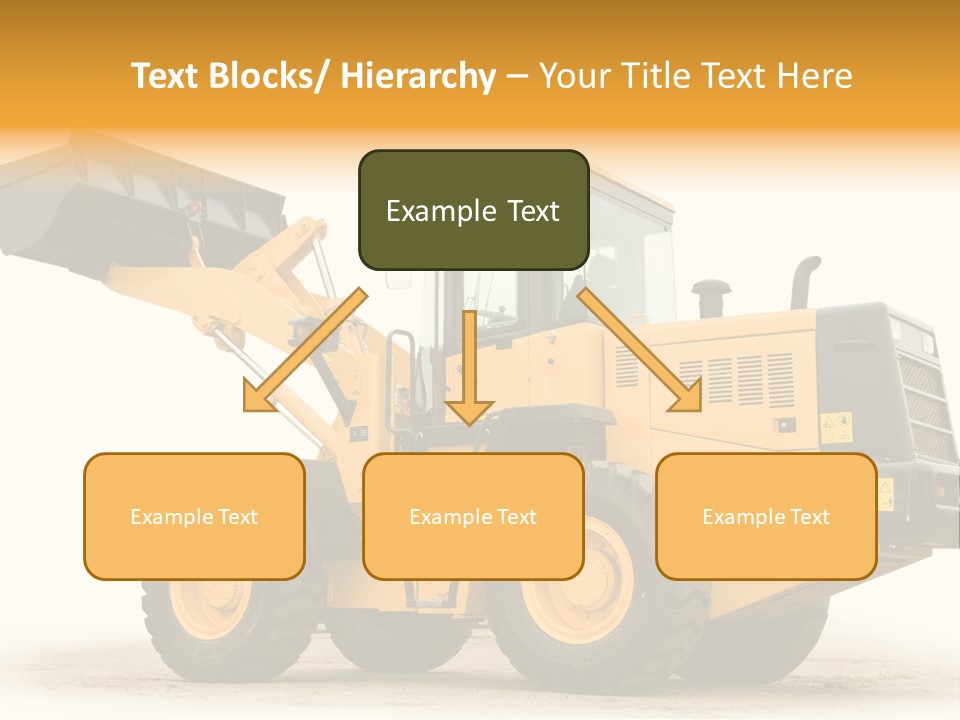 Text Blocks/ Hierarchy – Your Title Text Here

Example Text

Example Text

Example Text

Example Text